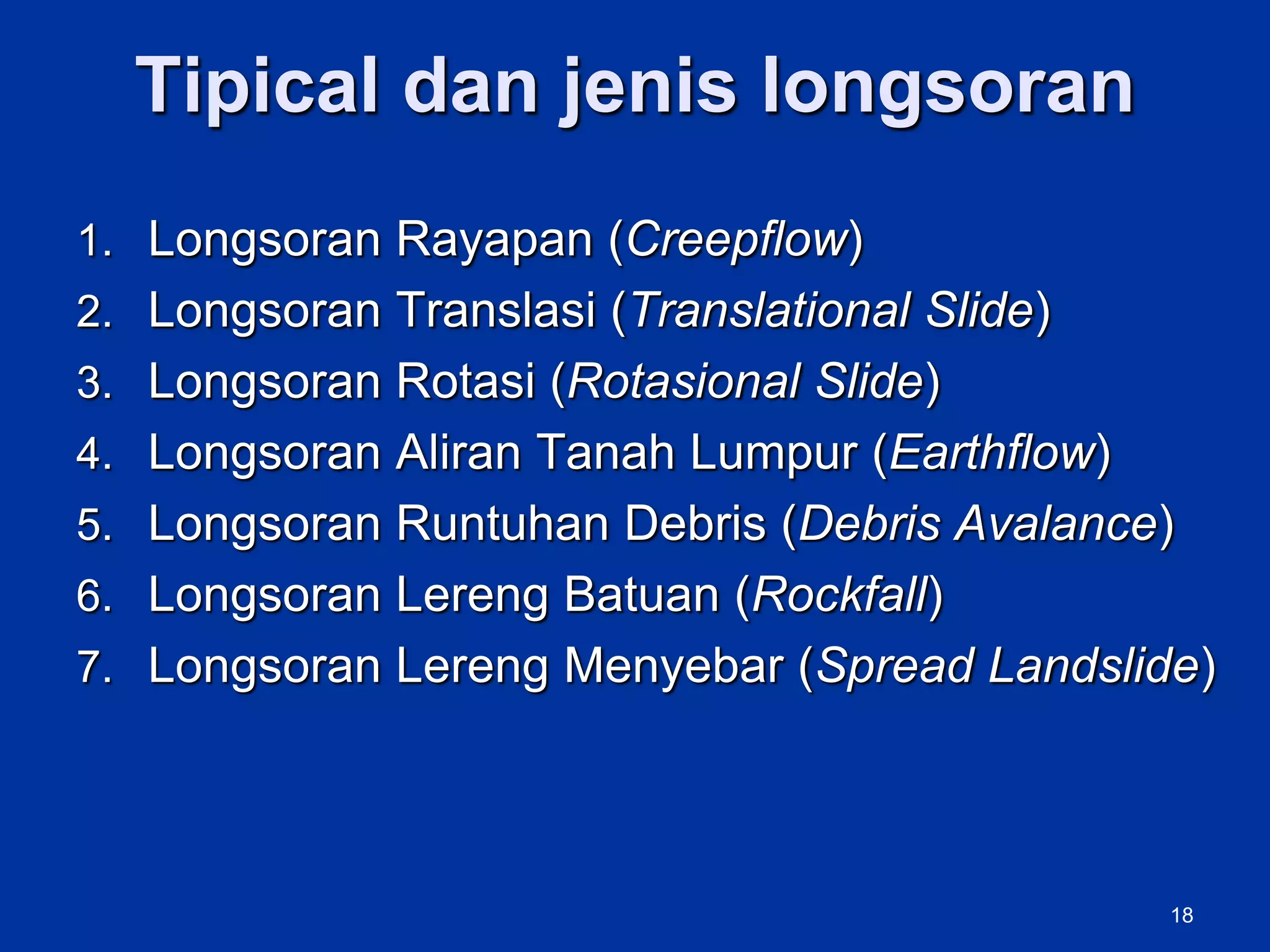 Tipical dan jenis longsoran

1. Longsoran Rayapan (Creepflow)
2. Longsoran Translasi (Translational Slide)
3. Longsoran Rotasi (Rotasional Slide)
4. Longsoran Aliran Tanah Lumpur (Earthflow)
5. Longsoran Runtuhan Debris (Debris Avalance)
6. Longsoran Lereng Batuan (Rockfall)
7. Longsoran Lereng Menyebar (Spread Landslide)

18